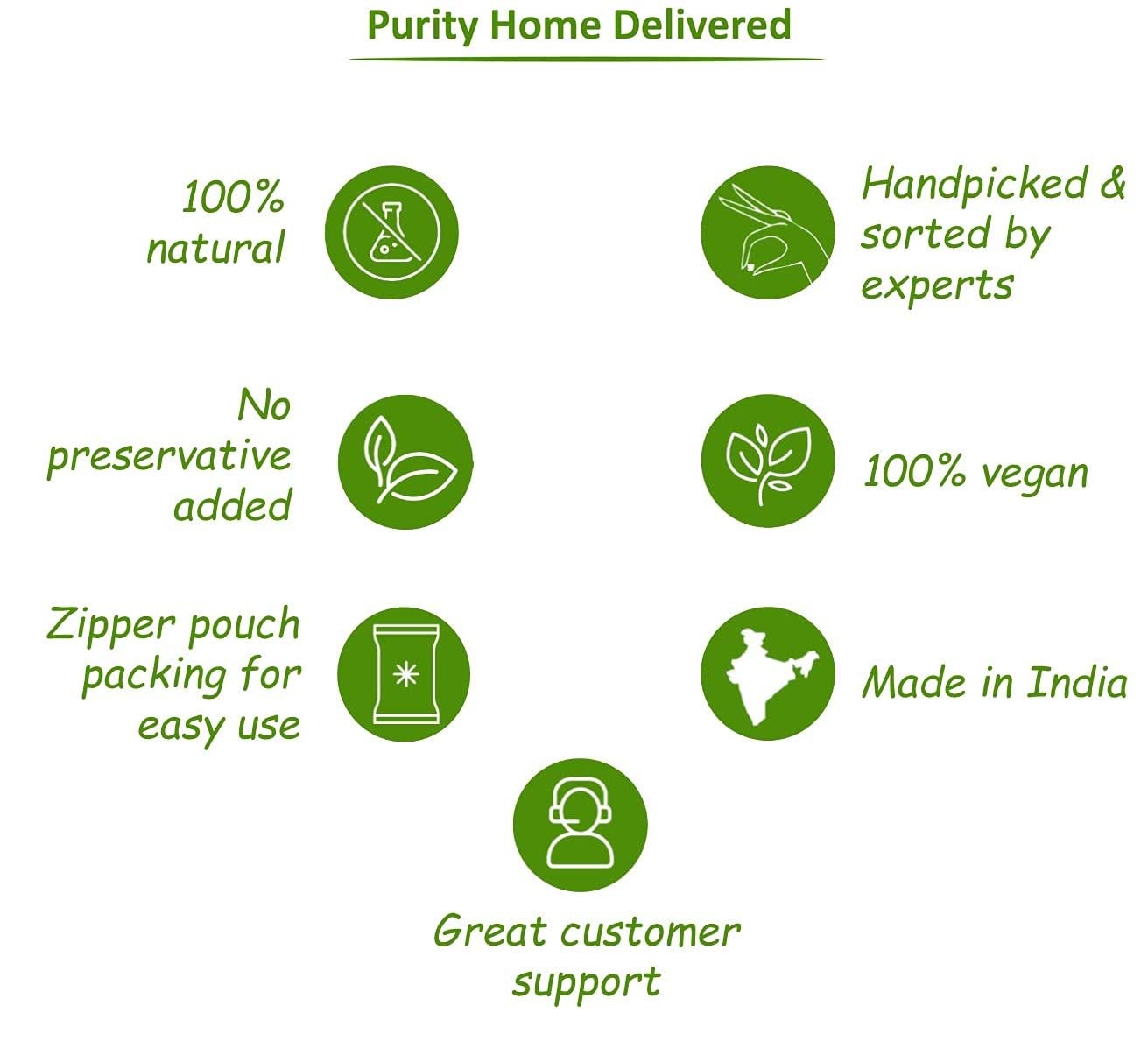 Purity Home Delivered

100% natural

Handpicked & sorted by experts

No preservative added

100% vegan

Zipper pouch packing for easy use

Made in India

Great customer support